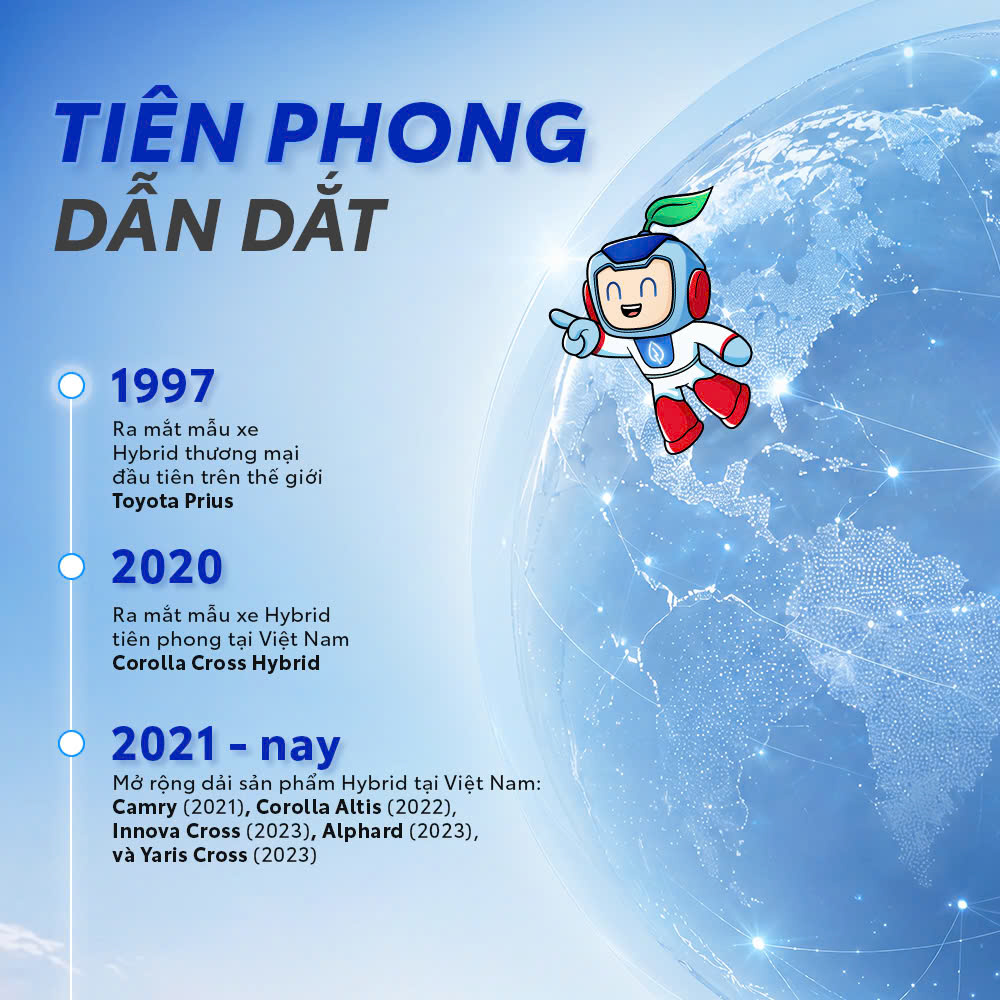 TIÊN PHONG
DẪN DẮT

1997
Ra mắt mẫu xe Hybrid thương mại đầu tiên trên thế giới
Toyota Prius

2020
Ra mắt mẫu xe Hybrid tiên phong tại Việt Nam
Corolla Cross Hybrid

2021 - nay
Mở rộng dải sản phẩm Hybrid tại Việt Nam:
Camry (2021), Corolla Altis (2022), Innova Cross (2023), Alphard (2023), và Yaris Cross (2023)